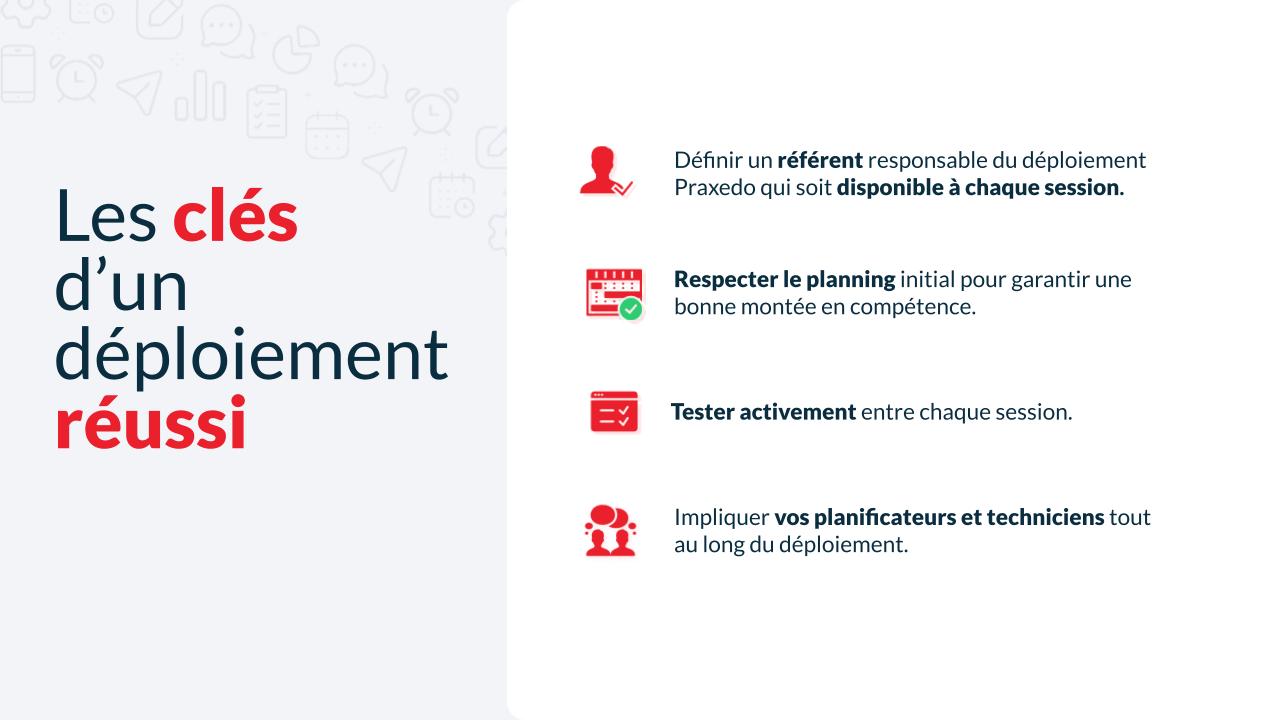 Les clés d’un déploiement réussi

Définir un référent responsable du déploiement Praxedo qui soit disponible à chaque session.

Respecter le planning initial pour garantir une bonne montée en compétence.

Tester activement entre chaque session.

Impliquer vos planificateurs et techniciens tout au long du déploiement.